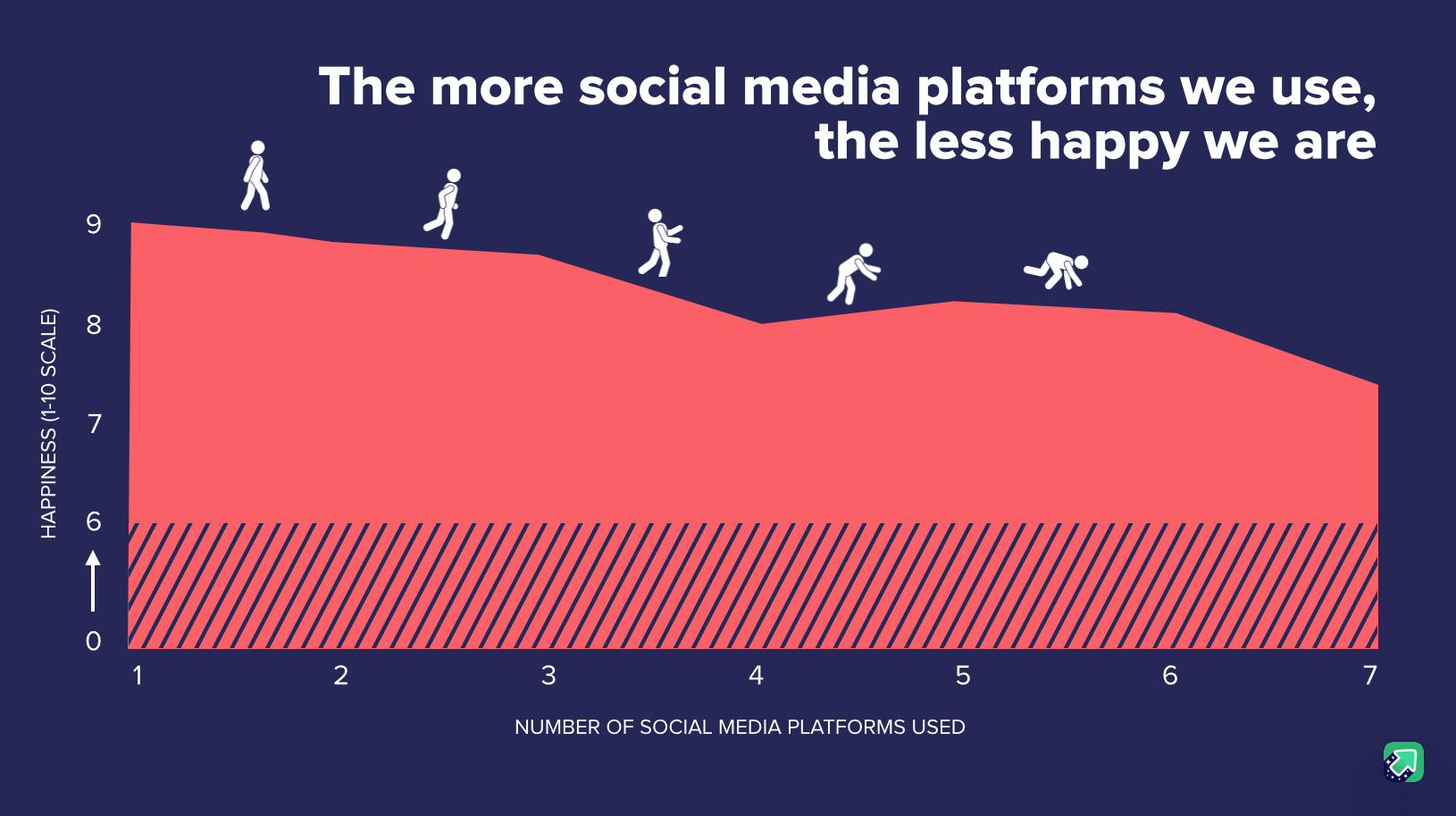 The more social media platforms we use, the less happy we are

HAPPINESS (1-10 SCALE)

9
8
7
6
0

1
2
3
4
5
6
7

NUMBER OF SOCIAL MEDIA PLATFORMS USED